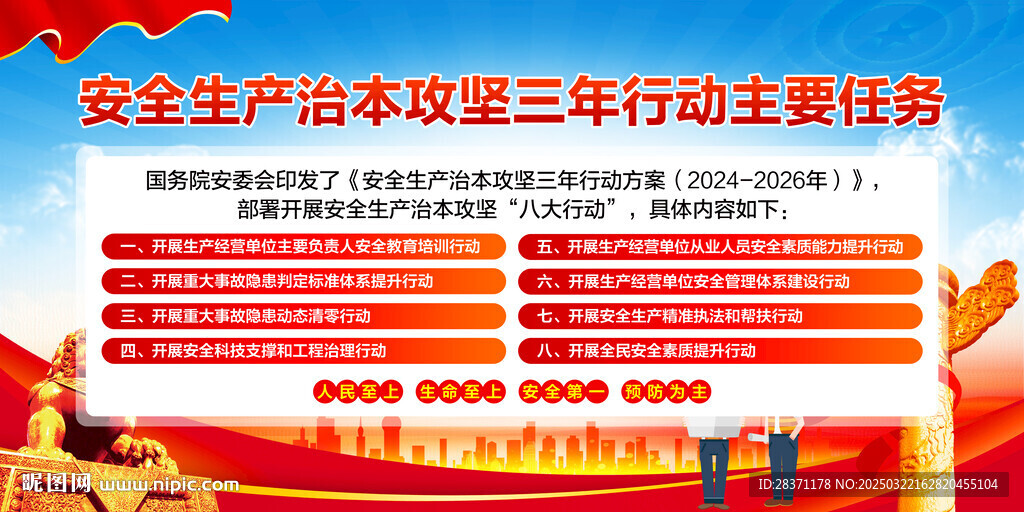 安全生产治本攻坚三年行动主要任务

国务院安委会印发了《安全生产治本攻坚三年行动方案（2024-2026年）》，部署开展安全生产治本攻坚“八大行动”，具体内容如下：

一、开展生产经营单位主要负责人安全教育培训行动

二、开展重大事故隐患判定标准体系提升行动

三、开展重大事故隐患动态清零行动

四、开展安全科技支撑和工程治理行动

五、开展生产经营单位从业人员安全素质能力提升行动

六、开展生产经营单位安全管理体系建设行动

七、开展安全生产精准执法和帮扶行动

八、开展全民安全素质提升行动

人民至上 生命至上 安全第一 预防为主

昵图网 www.nipic.com

ID:28371178 NO:20250322162820455104